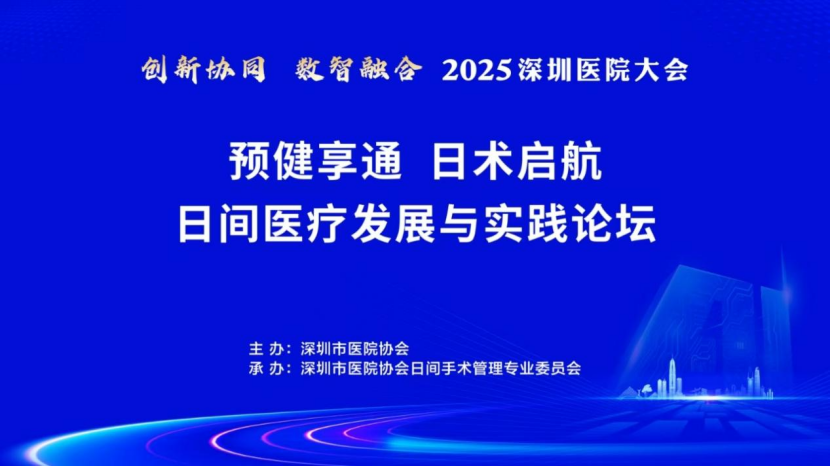 创新协同 数智融合 2025深圳医院大会

预健享通 日术启航
日间医疗发展与实践论坛

主 办：深圳市医院协会
承 办：深圳市医院协会日间手术管理专业委员会